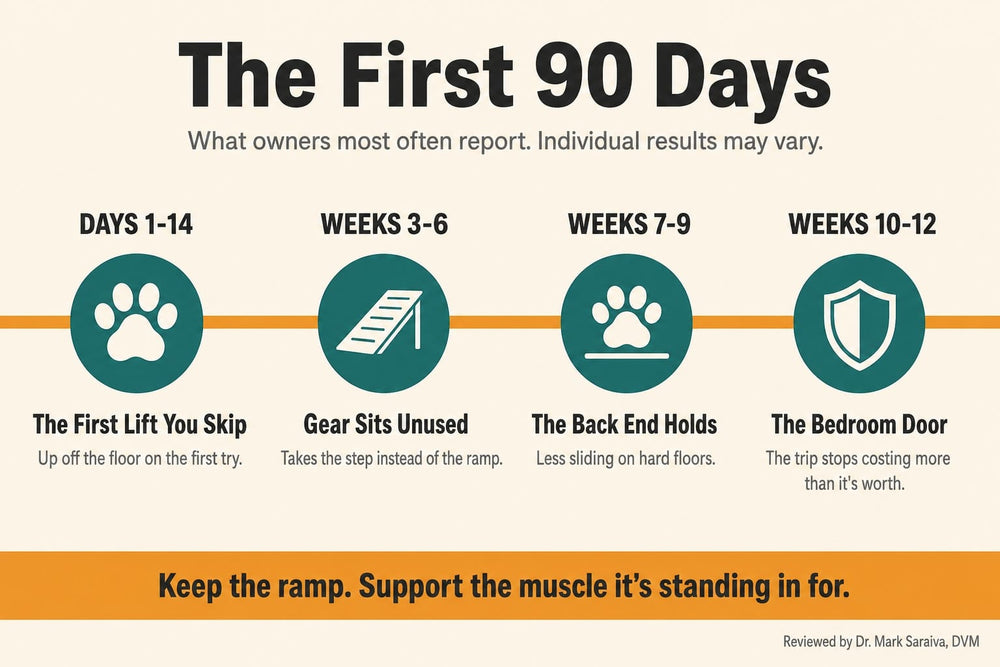 The First 90 Days

What owners most often report. Individual results may vary.

DAYS 1-14

The First Lift You Skip

Up off the floor on the first try.

WEEKS 3-6

Gear Sits Unused

Takes the step instead of the ramp.

WEEKS 7-9

The Back End Holds

Less sliding on hard floors.

WEEKS 10-12

The Bedroom Door

The trip stops costing more than it's worth.

Keep the ramp. Support the muscle it's standing in for.

Reviewed by Dr. Mark Saraiva, DVM